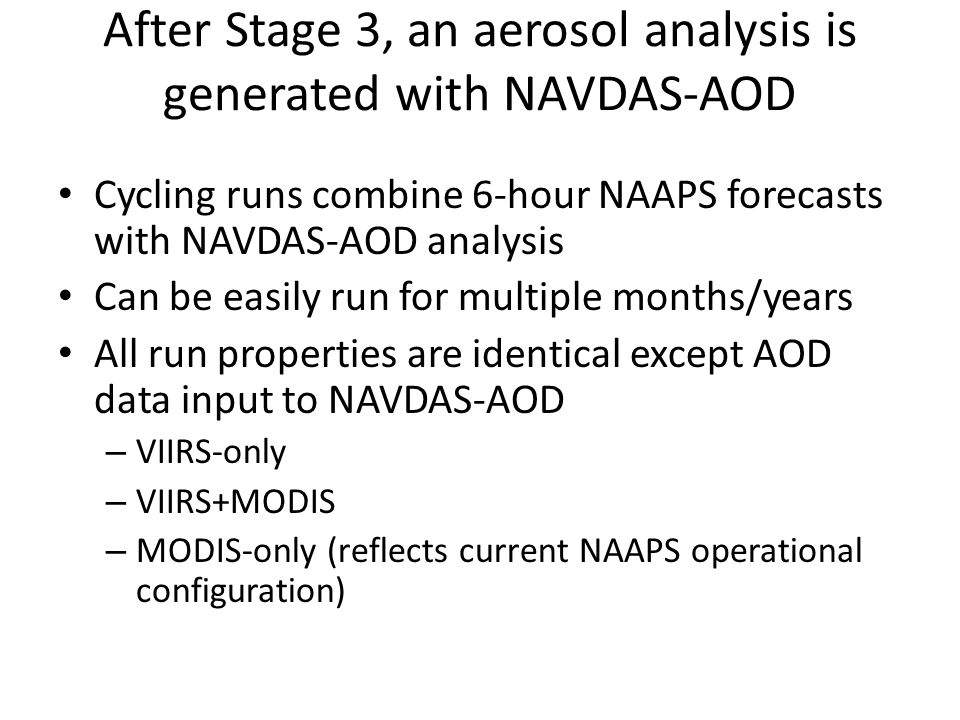 After Stage 3, an aerosol analysis is generated with NAVDAS-AOD

• Cycling runs combine 6-hour NAAPS forecasts with NAVDAS-AOD analysis
• Can be easily run for multiple months/years
• All run properties are identical except AOD data input to NAVDAS-AOD
– VIIRS-only
– VIIRS+MODIS
– MODIS-only (reflects current NAAPS operational configuration)